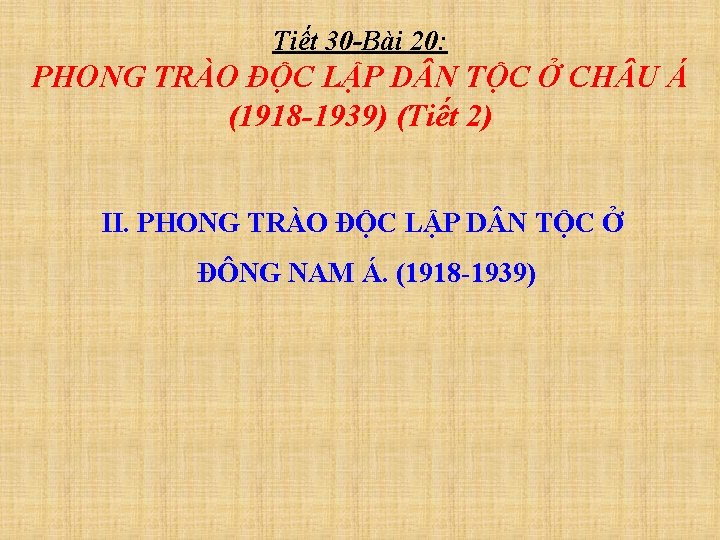 Tiết 30-Bài 20:
PHONG TRÀO ĐỘC LẬP DÂN TỘC Ở CHÂU Á (1918-1939) (Tiết 2)

II. PHONG TRÀO ĐỘC LẬP DÂN TỘC Ở ĐÔNG NAM Á. (1918-1939)